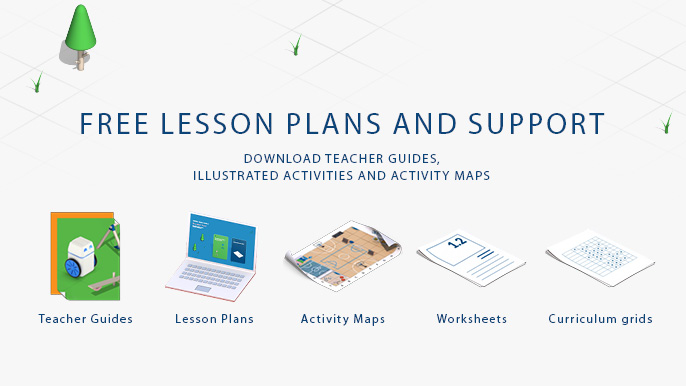 FREE LESSON PLANS AND SUPPORT

DOWNLOAD TEACHER GUIDES,
ILLUSTRATED ACTIVITIES AND ACTIVITY MAPS

12

Teacher Guides

Lesson Plans

Activity Maps

Worksheets

Curriculum grids